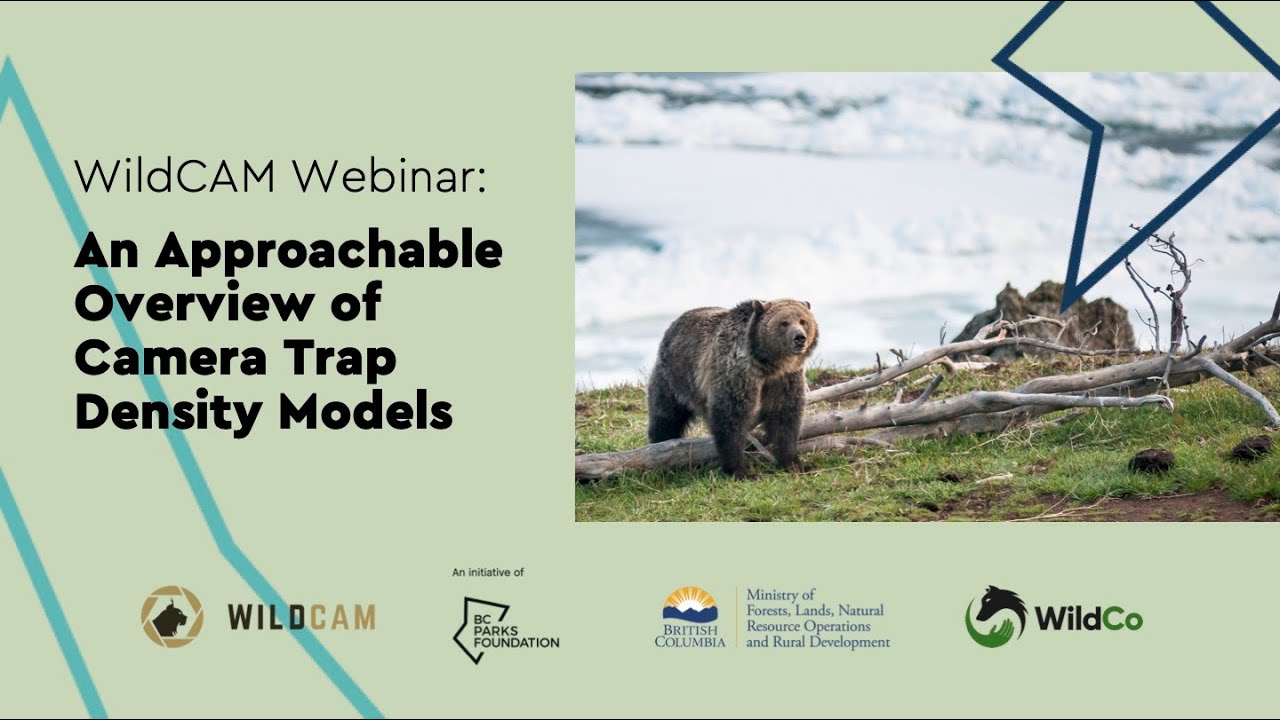 WildCAM Webinar:

An Approachable Overview of Camera Trap Density Models

WILDCAM

An initiative of

BC PARKS FOUNDATION

BRITISH COLUMBIA

Ministry of Forests, Lands, Natural Resource Operations and Rural Development

WildCo